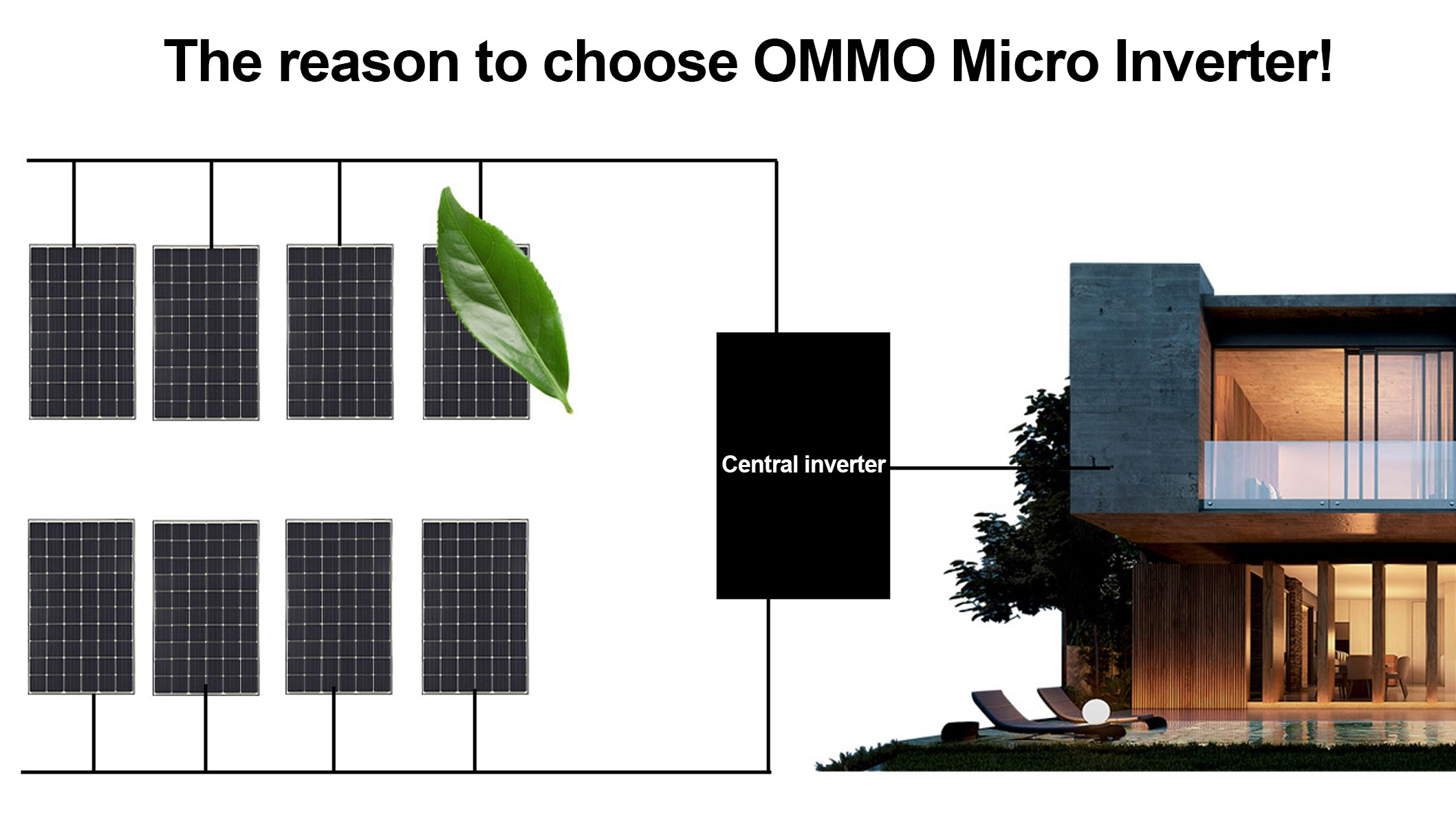 The reason to choose OMMO Micro Inverter!

Central inverter